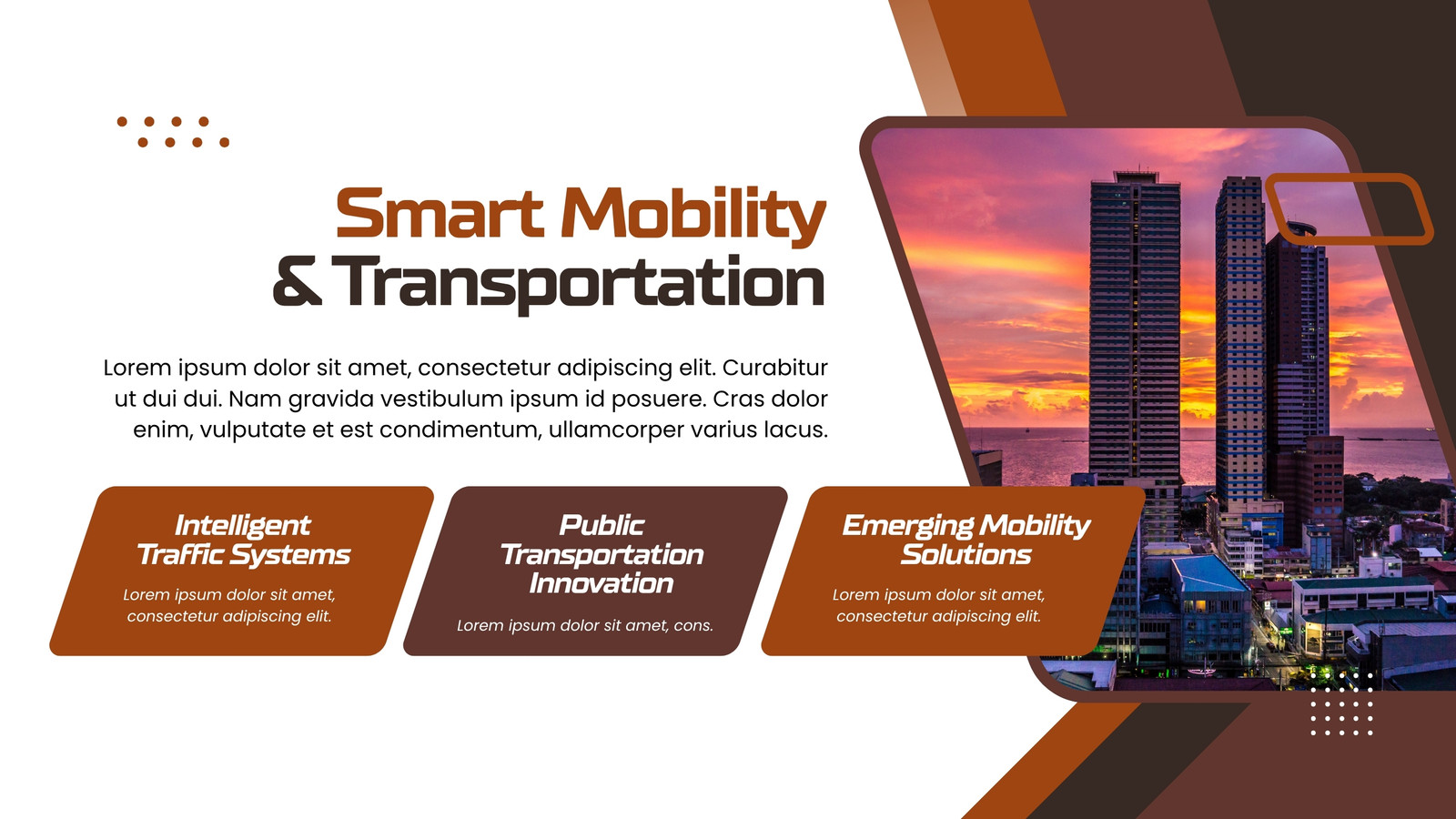 Smart Mobility
& Transportation

Lorem ipsum dolor sit amet, consectetur adipiscing elit. Curabitur ut dui dui. Nam gravida vestibulum ipsum id posuere. Cras dolor enim, vulputate et est condimentum, ullamcorper varius lacus.

Intelligent Traffic Systems

Lorem ipsum dolor sit amet, consectetur adipiscing elit.

Public Transportation Innovation

Lorem ipsum dolor sit amet, cons.

Emerging Mobility Solutions

Lorem ipsum dolor sit amet, consectetur adipiscing elit.